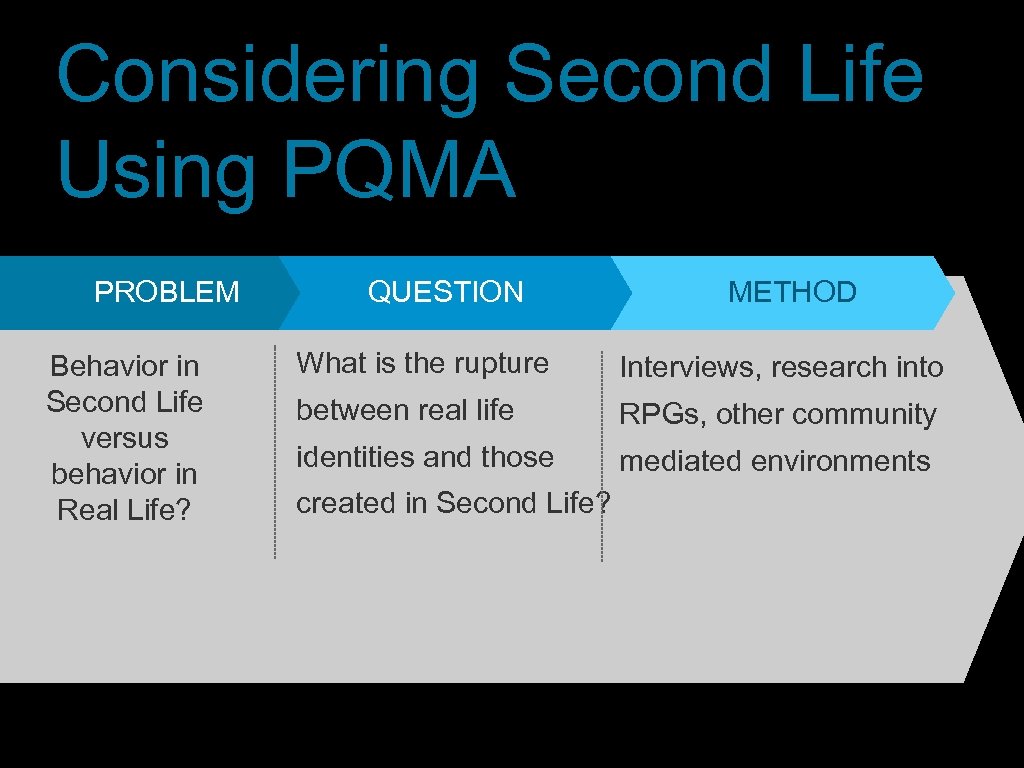 Considering Second Life Using PQMA

PROBLEM

Behavior in Second Life versus behavior in Real Life?

QUESTION

What is the rupture between real life identities and those created in Second Life?

METHOD

Interviews, research into RPGs, other community mediated environments